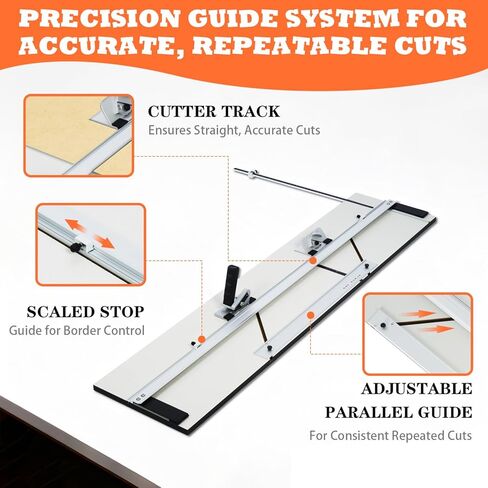 PRECISION GUIDE SYSTEM FOR ACCURATE, REPEATABLE CUTS

CUTTER TRACK
Ensures Straight, Accurate Cuts

SCALED STOP
Guide for Border Control

ADJUSTABLE PARALLEL GUIDE
For Consistent Repeated Cuts